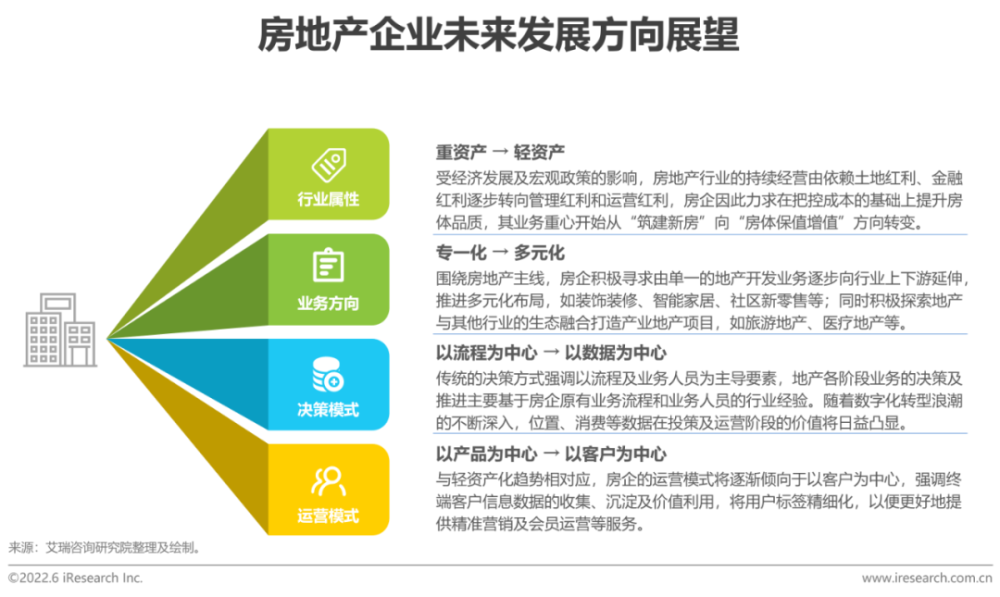 房地产企业未来发展方向展望

行业属性

业务方向

决策模式

运营模式

重资产 → 轻资产
受经济发展及宏观政策的影响，房地产行业的持续经营由依赖土地红利、金融红利逐步转向管理红利和运营红利，房企因此力求在把控成本的基础上提升房体品质，其业务重心开始从“筑建新房”向“房体保值增值”方向转变。

专一化 → 多元化
围绕房地产主线，房企积极寻求由单一的地产开发业务逐步向行业上下游延伸，推进多元化布局，如装饰装修、智能家居、社区新零售等；同时积极探索地产与其他行业的生态融合打造产业地产项目，如旅游地产、医疗地产等。

以流程为中心 → 以数据为中心
传统的决策方式强调以流程及业务人员为主导要素，地产各阶段业务的决策及推进主要基于房企原有业务流程和业务人员的行业经验。随着数字化转型浪潮的不断深入，位置、消费等数据在投策及运营阶段的价值将日益凸显。

以产品为中心 → 以客户为中心
与轻资产化趋势相对应，房企的运营模式将逐渐倾向于以客户为中心，强调终端客户信息数据的收集、沉淀及价值利用，将用户标签精细化，以便更好地提供精准营销及会员运营等服务。

来源：艾瑞咨询研究院整理及绘制。

©2022.6 iResearch Inc.

www.iresearch.com.cn